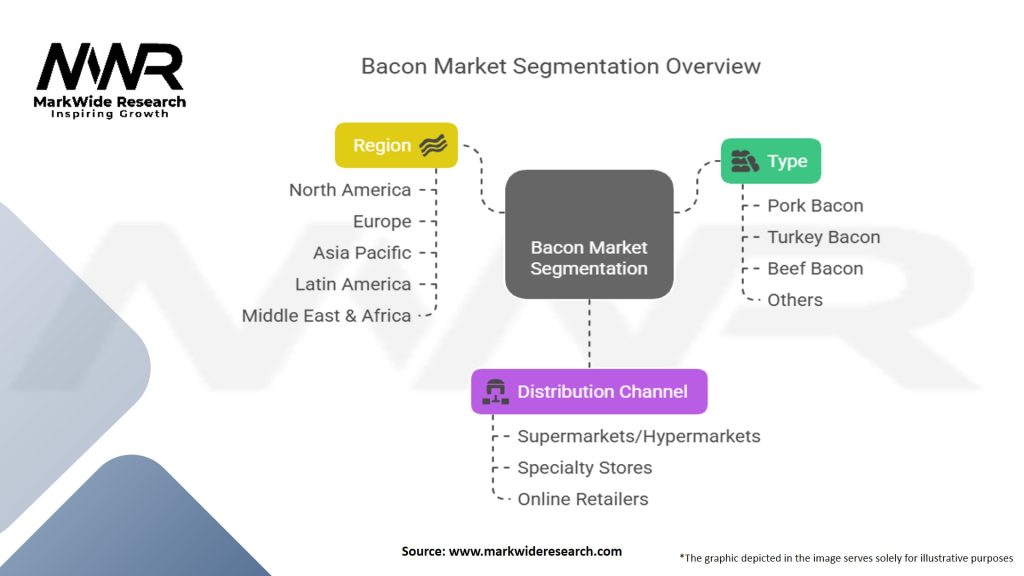 MWR
MarkWide Research
Inspiring Growth

Bacon Market Segmentation Overview

Region
North America
Europe
Asia Pacific
Latin America
Middle East & Africa

Bacon Market Segmentation

Type
Pork Bacon
Turkey Bacon
Beef Bacon
Others

Distribution Channel
Supermarkets/Hypermarkets
Specialty Stores
Online Retailers

Source: www.markwideresearch.com

*The graphic depicted in the image serves solely for illustrative purposes